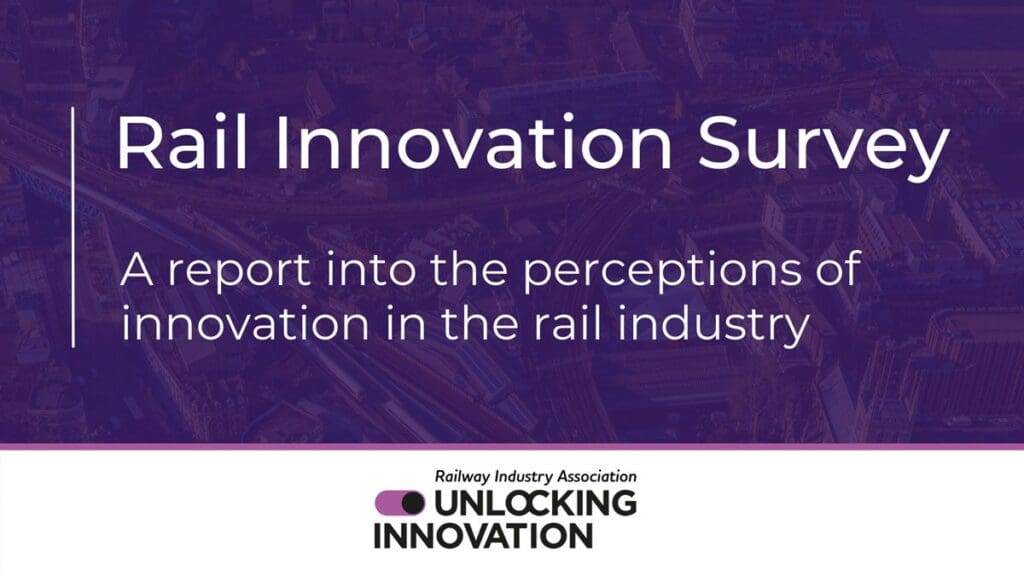 Rail Innovation Survey

A report into the perceptions of innovation in the rail industry

Railway Industry Association
UNLOCKING
INNOVATION